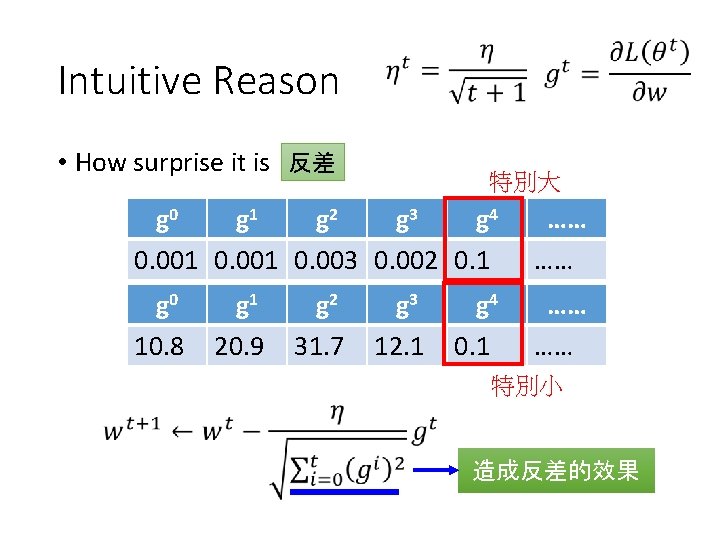 Intuitive Reason

$\eta^t = \frac{\eta}{\sqrt{t+1}}$ $g^t = \frac{\partial L(\theta^t)}{\partial w}$

• How surprise it is 反差

特別大

| $g^0$ | $g^1$ | $g^2$ | $g^3$ | $g^4$ | …… |
|---|---|---|---|---|---|
| 0.001 | 0.001 | 0.003 | 0.002 | 0.1 | …… |

| $g^0$ | $g^1$ | $g^2$ | $g^3$ | $g^4$ | …… |
|---|---|---|---|---|---|
| 10.8 | 20.9 | 31.7 | 12.1 | 0.1 | …… |

特別小

$w^{t+1} \leftarrow w^t - \frac{\eta}{\sqrt{\sum_{i=0}^{t}(g^i)^2}} g^t$

造成反差的效果